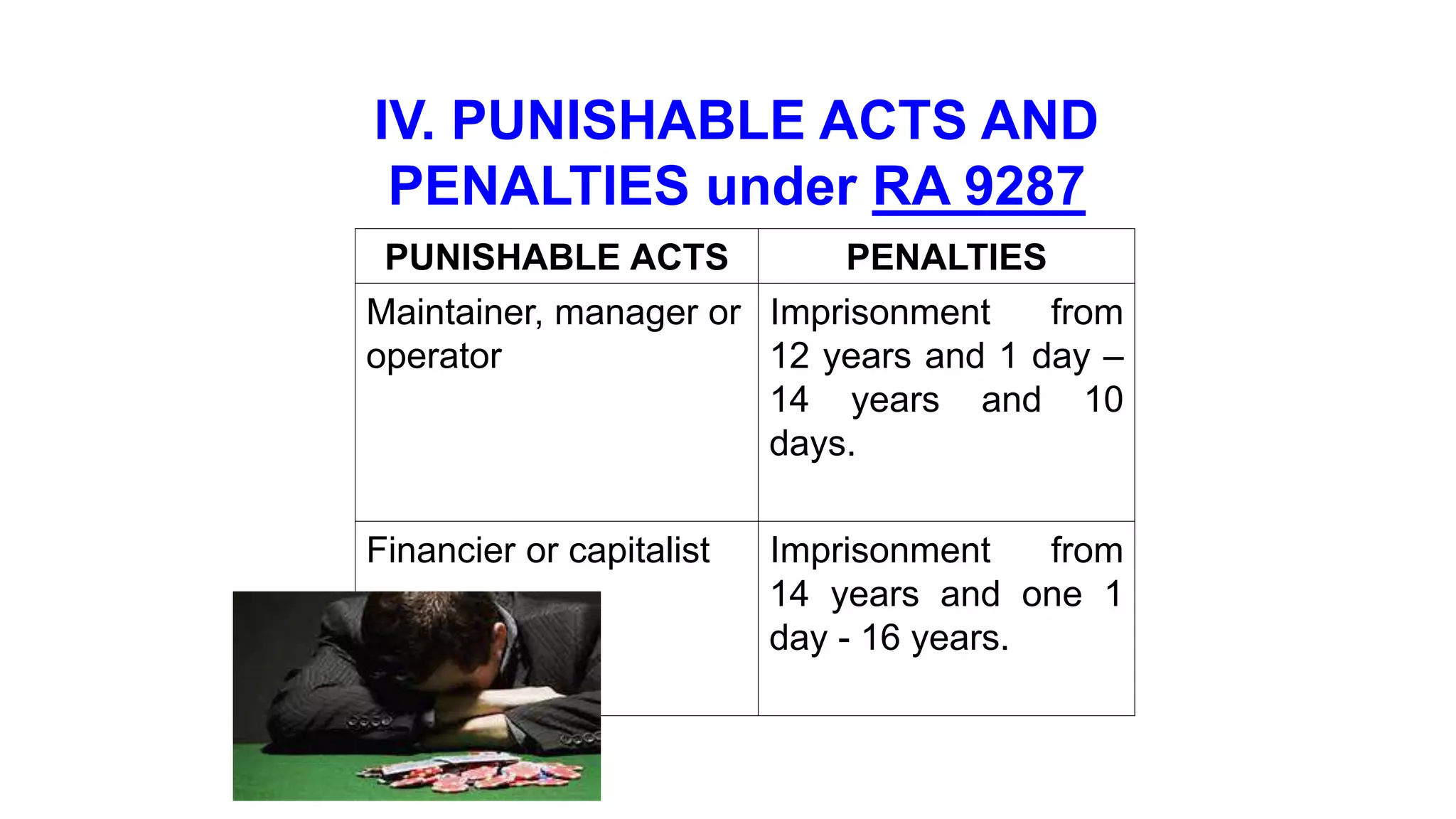 IV. PUNISHABLE ACTS AND PENALTIES under RA 9287

| PUNISHABLE ACTS | PENALTIES |
|---|---|
| Maintainer, manager or operator | Imprisonment from 12 years and 1 day – 14 years and 10 days. |
| Financier or capitalist | Imprisonment from 14 years and one 1 day - 16 years. |